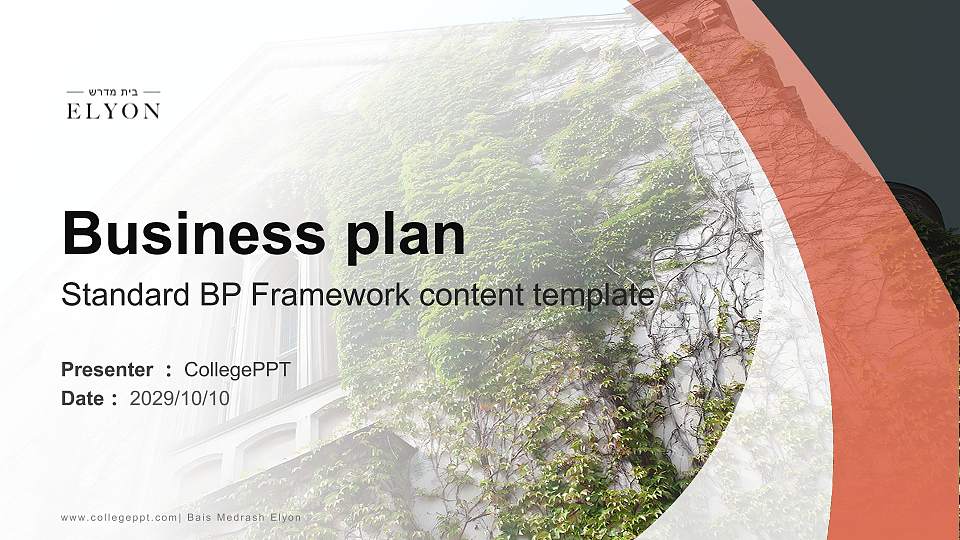 בית מדרש
ELYON

Business plan

Standard BP Framework content template

Presenter : CollegePPT
Date : 2029/10/10

www.collegeppt.com| Bais Medrash Elyon